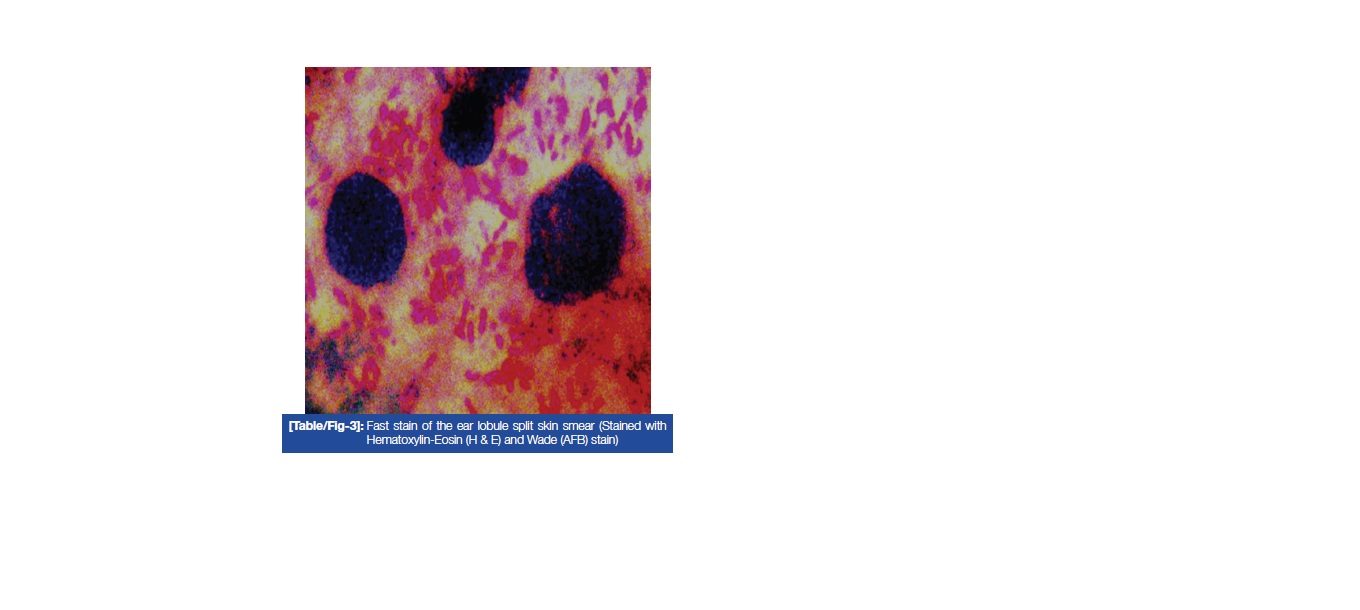 [Table/Fig-3]: Fast stain of the ear lobule split skin smear (Stained with Hematoxylin-Eosin (H & E) and Wade (AFB) stain)